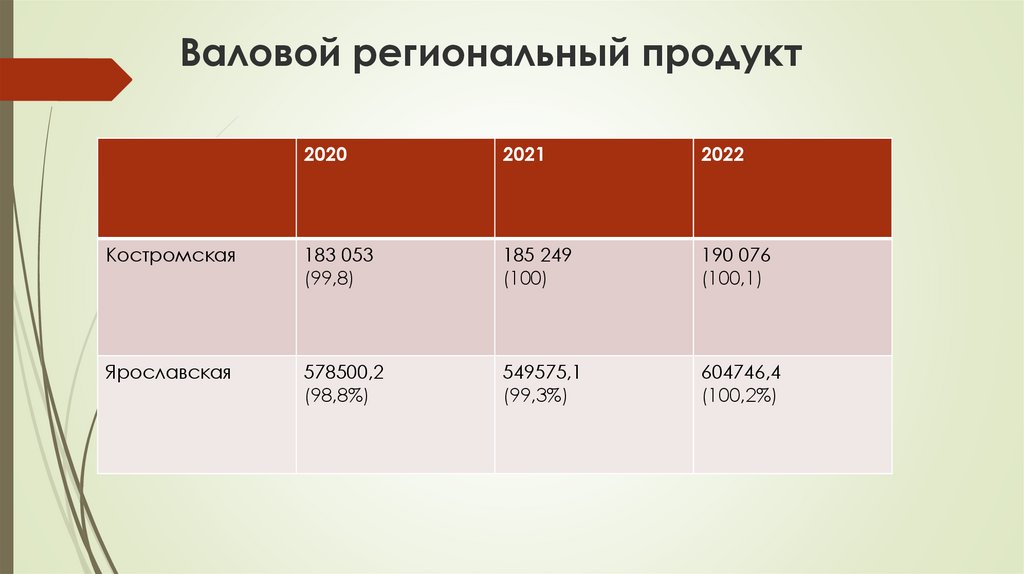 Валовой региональный продукт

| | 2020 | 2021 | 2022 |
|---|---|---|---|
| Костромская | 183 053 (99,8) | 185 249 (100) | 190 076 (100,1) |
| Ярославская | 578500,2 (98,8%) | 549575,1 (99,3%) | 604746,4 (100,2%) |